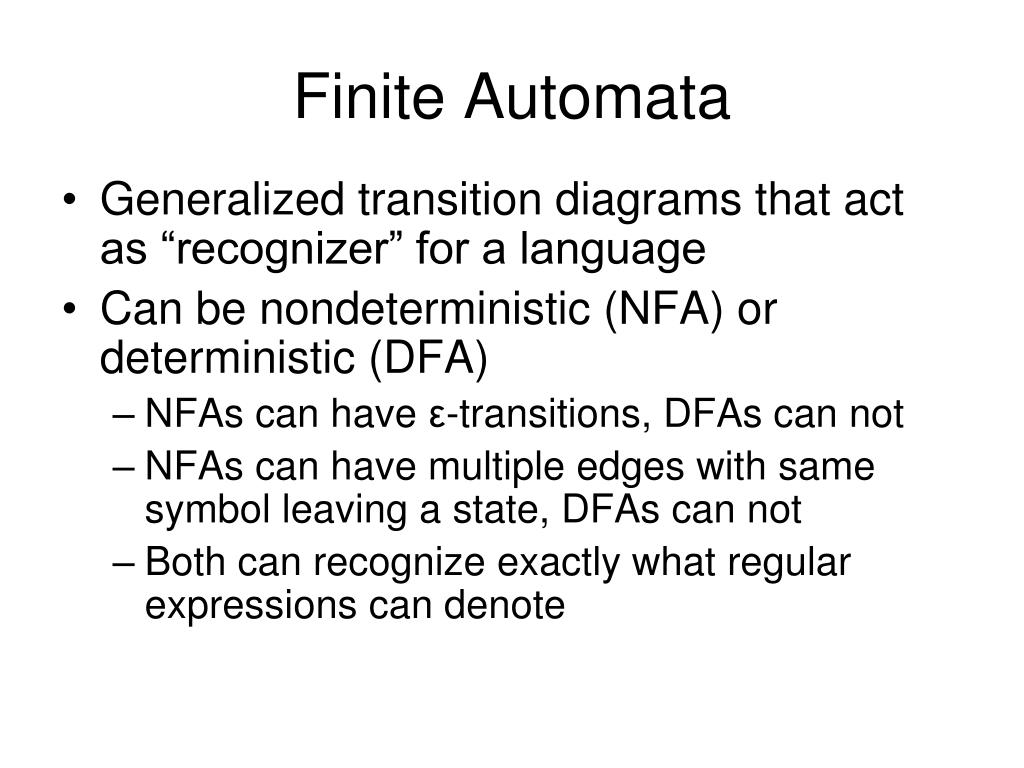 Finite Automata

• Generalized transition diagrams that act as “recognizer” for a language
• Can be nondeterministic (NFA) or deterministic (DFA)
– NFAs can have ε-transitions, DFAs can not
– NFAs can have multiple edges with same symbol leaving a state, DFAs can not
– Both can recognize exactly what regular expressions can denote